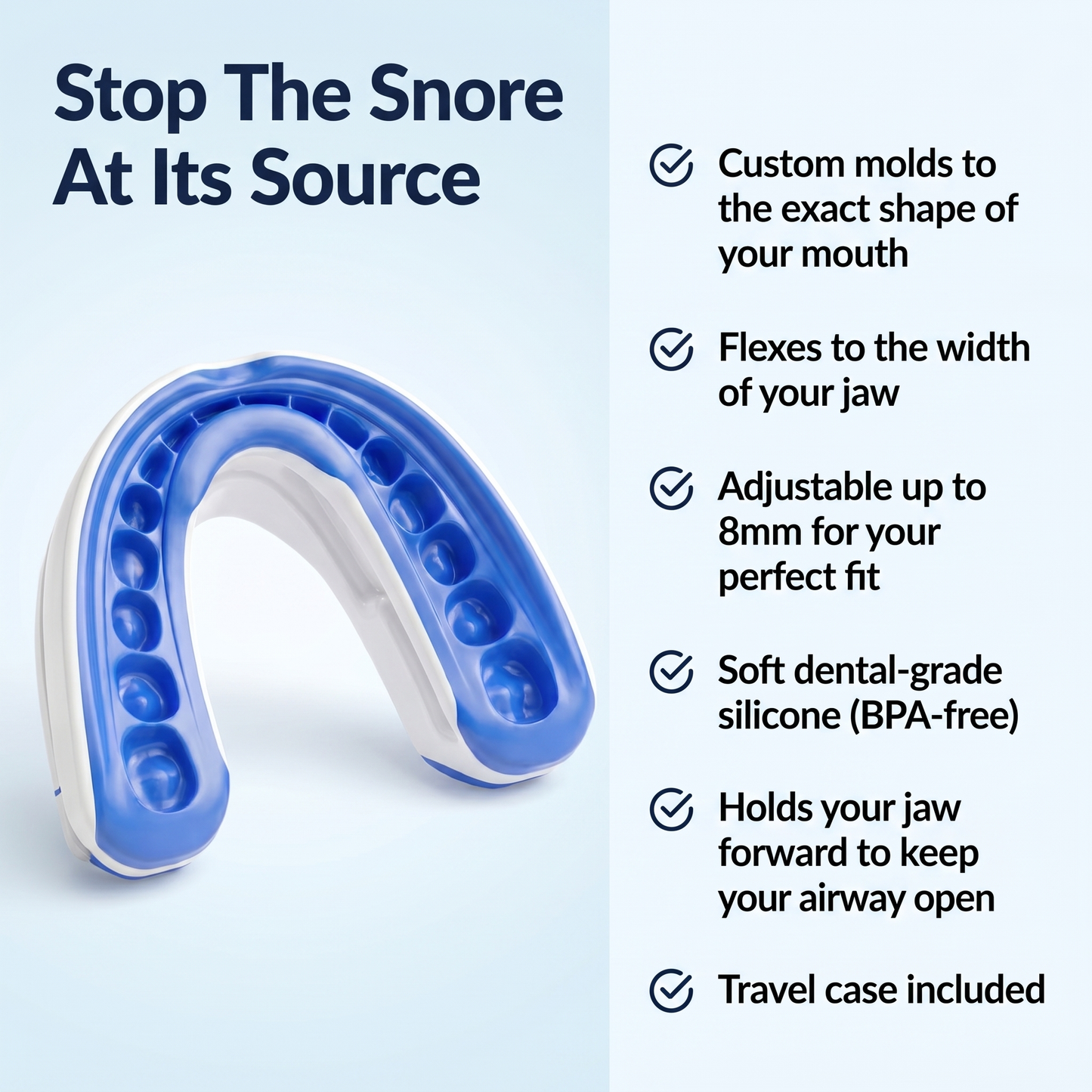 Stop The Snore At Its Source

Custom molds to the exact shape of your mouth

Flexes to the width of your jaw

Adjustable up to 8mm for your perfect fit

Soft dental-grade silicone (BPA-free)

Holds your jaw forward to keep your airway open

Travel case included